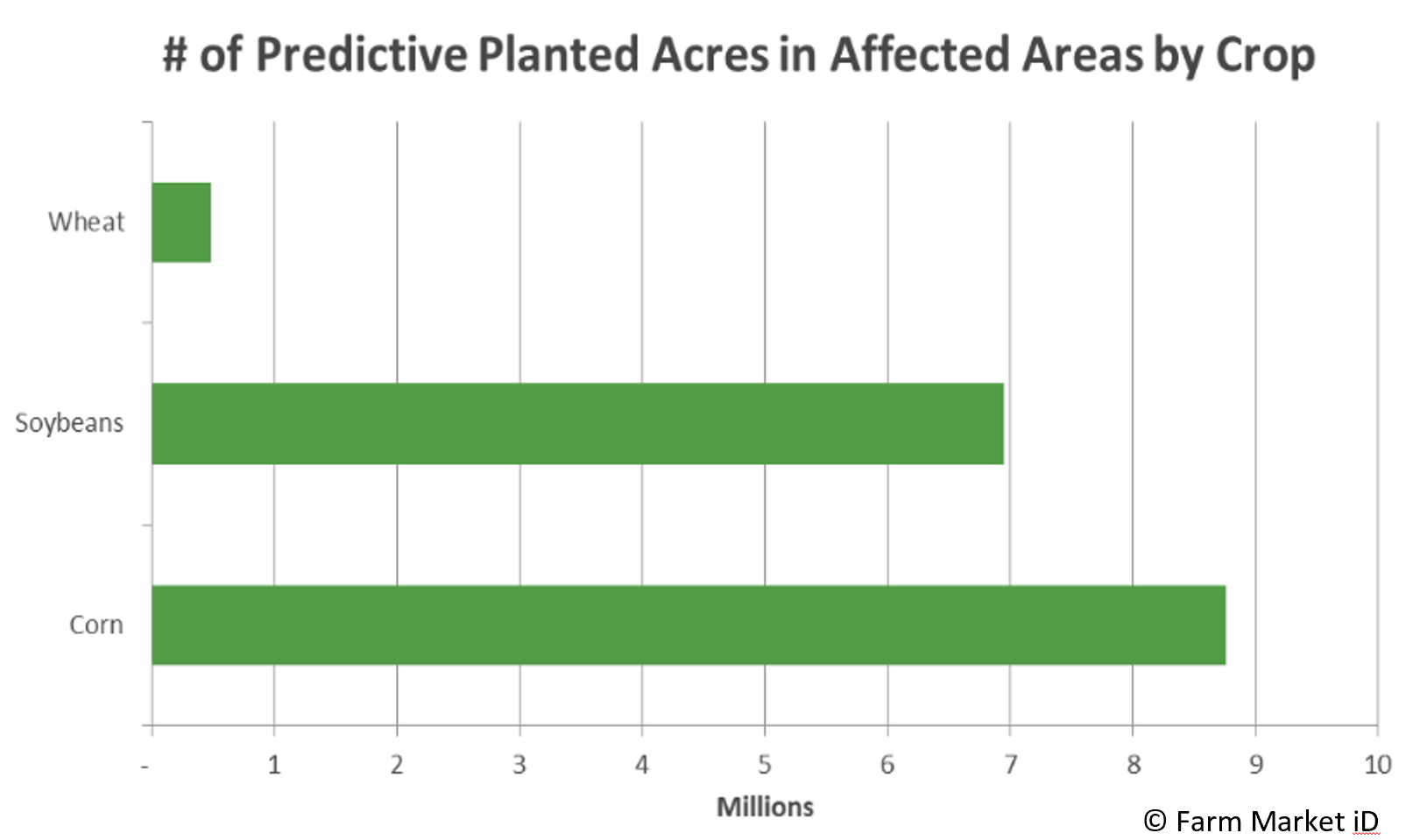 # of Predictive Planted Acres in Affected Areas by Crop

Wheat
Soybeans
Corn

- 1 2 3 4 5 6 7 8 9 10

Millions

© Farm Market iD